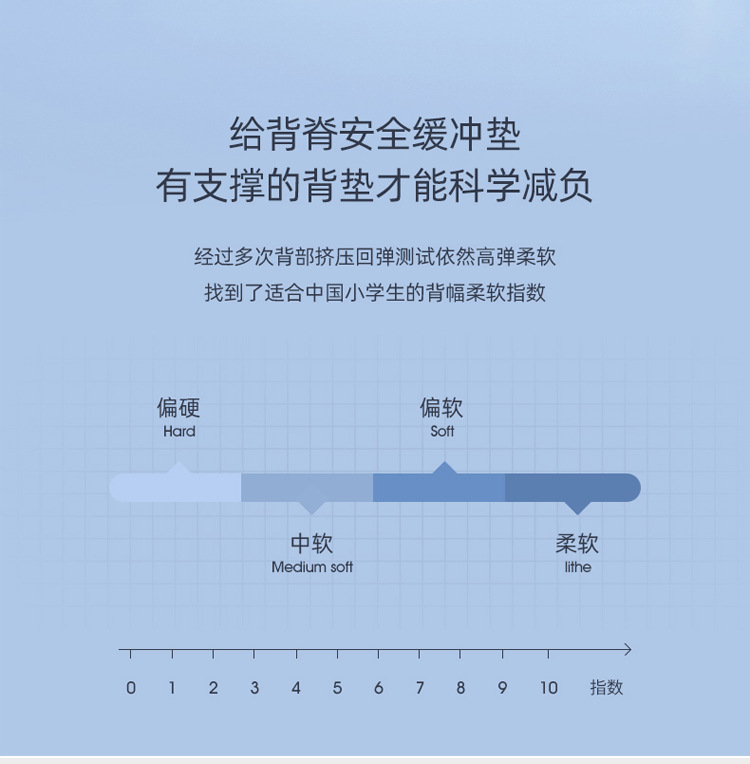 给背脊安全缓冲垫
有支撑的背垫才能科学减负

经过多次背部挤压回弹测试依然高弹柔软
找到了适合中国小学生的背幅柔软指数

偏硬
Hard

偏软
Soft

中软
Medium soft

柔软
lithe

0 1 2 3 4 5 6 7 8 9 10 指数